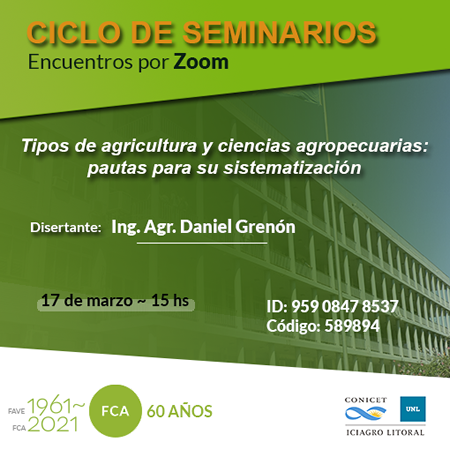 CICLO DE SEMINARIOS
Encuentros por Zoom

Tipos de agricultura y ciencias agropecuarias: pautas para su sistematización

Disertante: Ing. Agr. Daniel Grenón

17 de marzo ~ 15 hs

ID: 959 0847 8537
Código: 589894

FAVE 1961~
FCA 2021
FCA
60 AÑOS

CONICET
UNL
ICIAGRO LITORAL